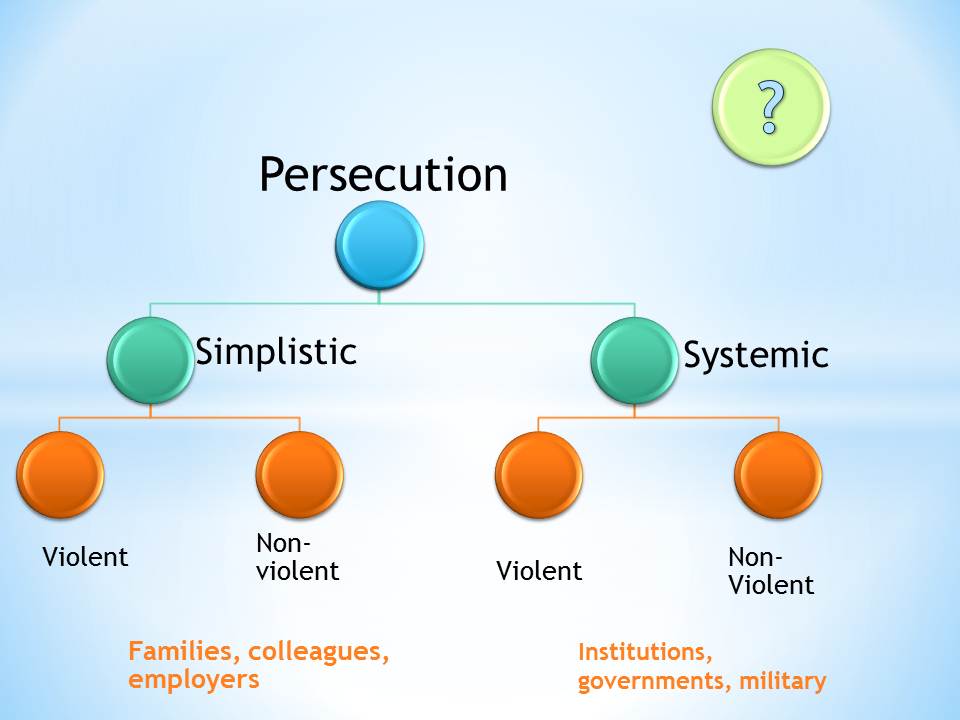 ?

Persecution

Simplistic

Systemic

Violent

Non-violent

Violent

Non-Violent

Families, colleagues, employers

Institutions, governments, military